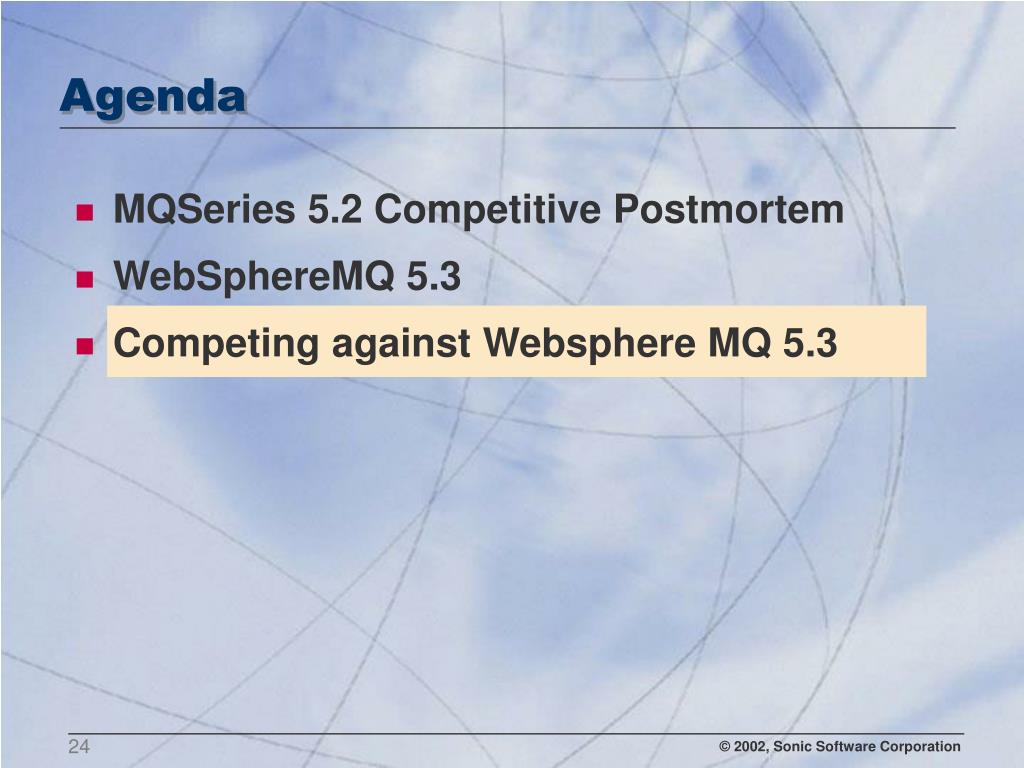 Agenda

- MQSeries 5.2 Competitive Postmortem
- WebSphereMQ 5.3
- Competing against Websphere MQ 5.3

24

© 2002, Sonic Software Corporation